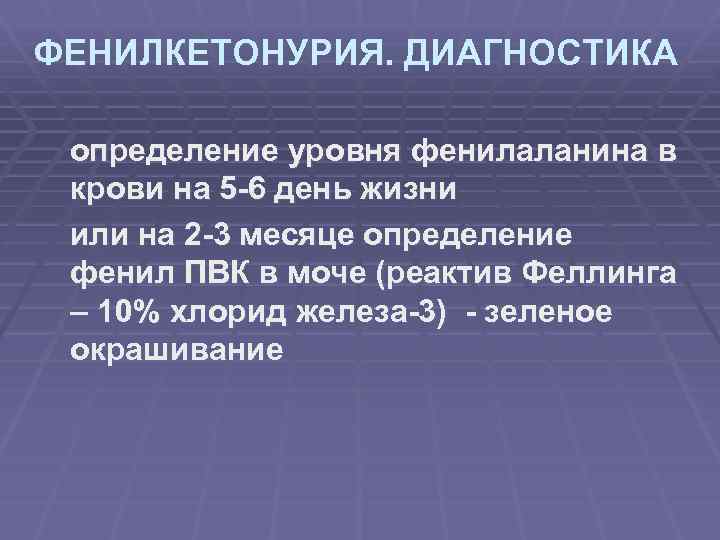 ФЕНИЛКЕТОНУРИЯ. ДИАГНОСТИКА

определение уровня фенилаланина в крови на 5-6 день жизни

или на 2-3 месяце определение фенил ПВК в моче (реактив Феллинга – 10% хлорид железа-3) - зеленое окрашивание